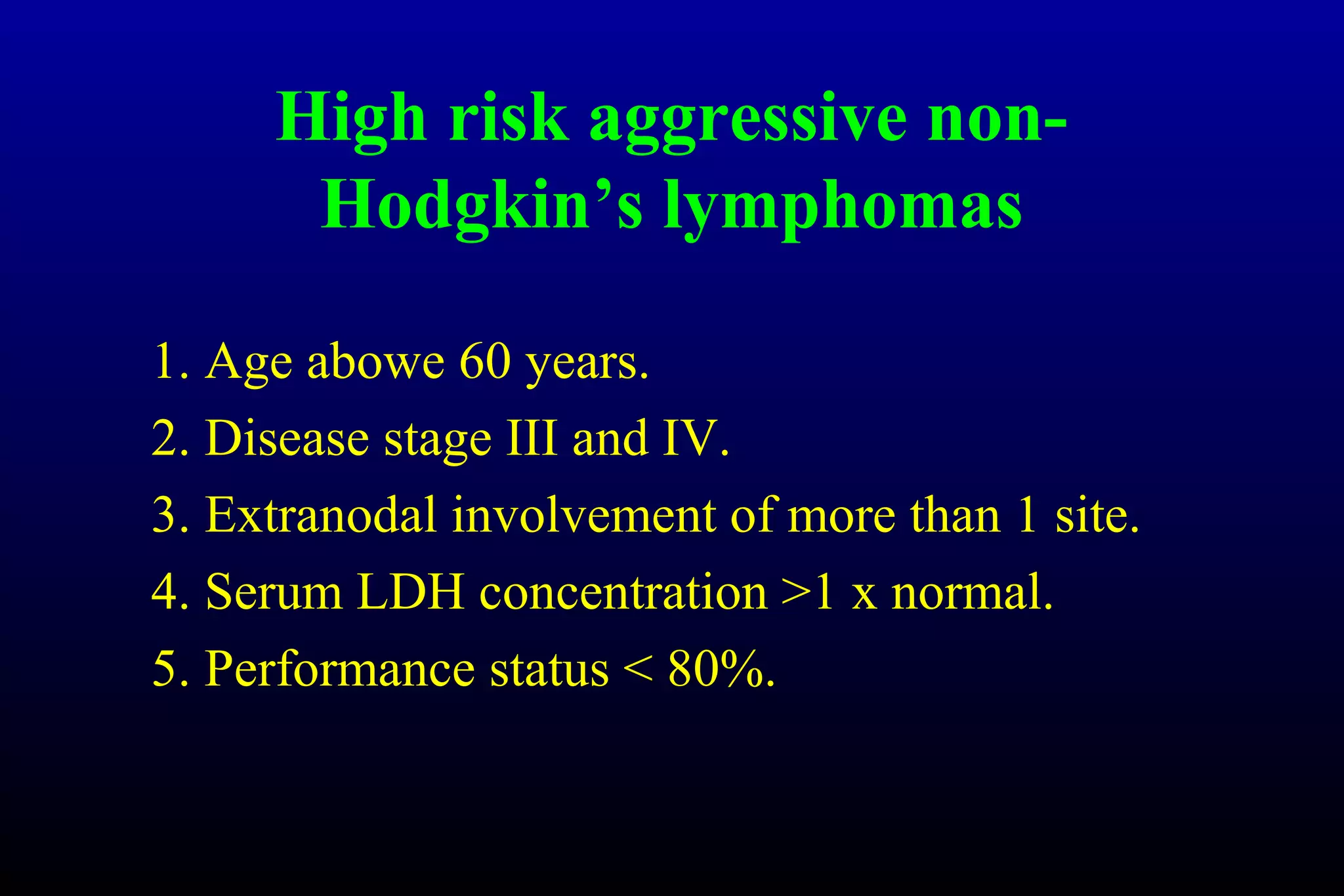 High risk aggressive non-Hodgkin’s lymphomas

1. Age abowe 60 years.
2. Disease stage III and IV.
3. Extranodal involvement of more than 1 site.
4. Serum LDH concentration >1 x normal.
5. Performance status < 80%.